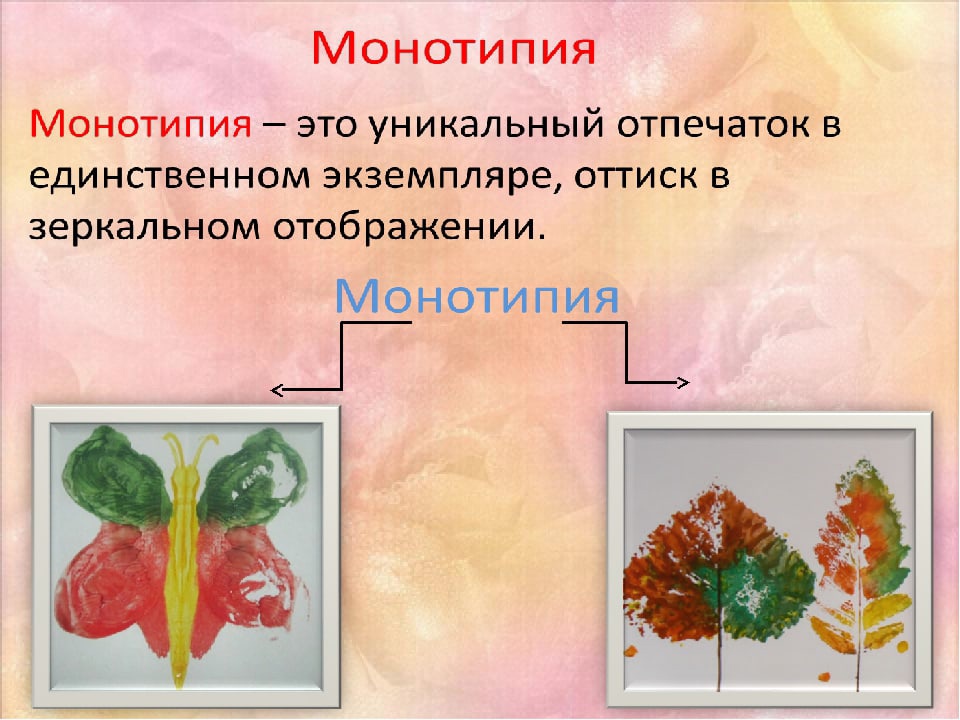 Монотипия

Монотипия – это уникальный отпечаток в единственном экземпляре, оттиск в зеркальном отображении.

Монотипия